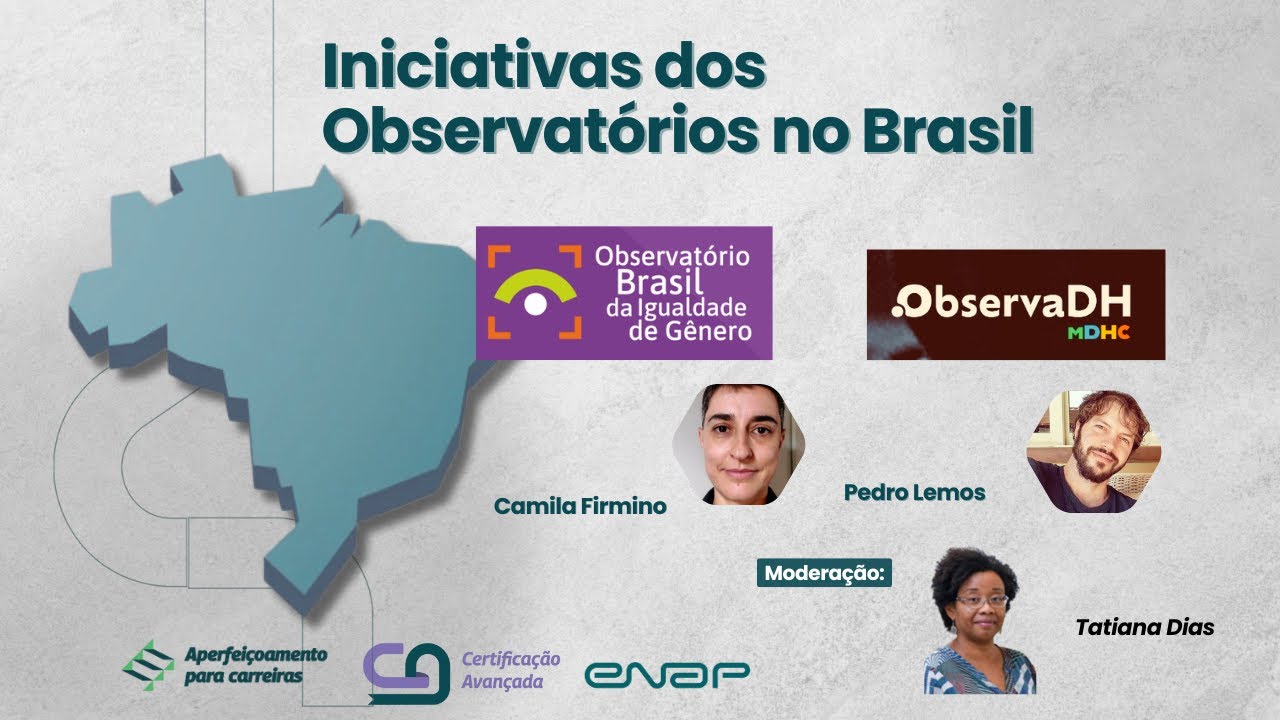 Iniciativas dos Observatórios no Brasil

Observatório Brasil da Igualdade de Gênero

ObservaDH
MDHC

Camila Firmino

Pedro Lemos

Moderação:

Tatiana Dias

Aperfeiçoamento para carreiras

Certificação Avançada

enap